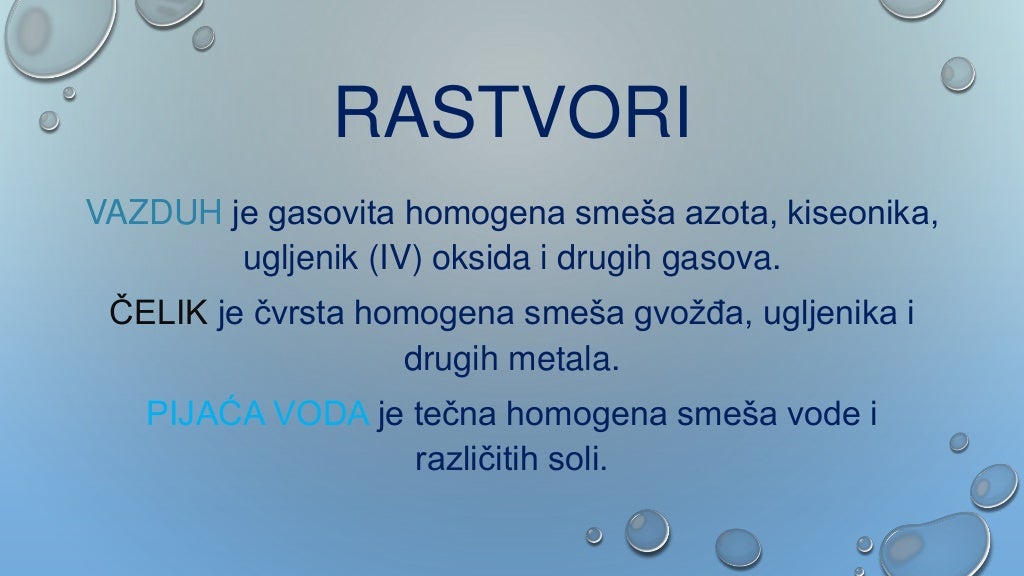 RASTVORI

VAZDUH je gasovita homogena smeša azota, kiseonika, ugljenik (IV) oksida i drugih gasova.

ČELIK je čvrsta homogena smeša gvožđa, ugljenika i drugih metala.

PIJAĆA VODA je tečna homogena smeša vode i različitih soli.